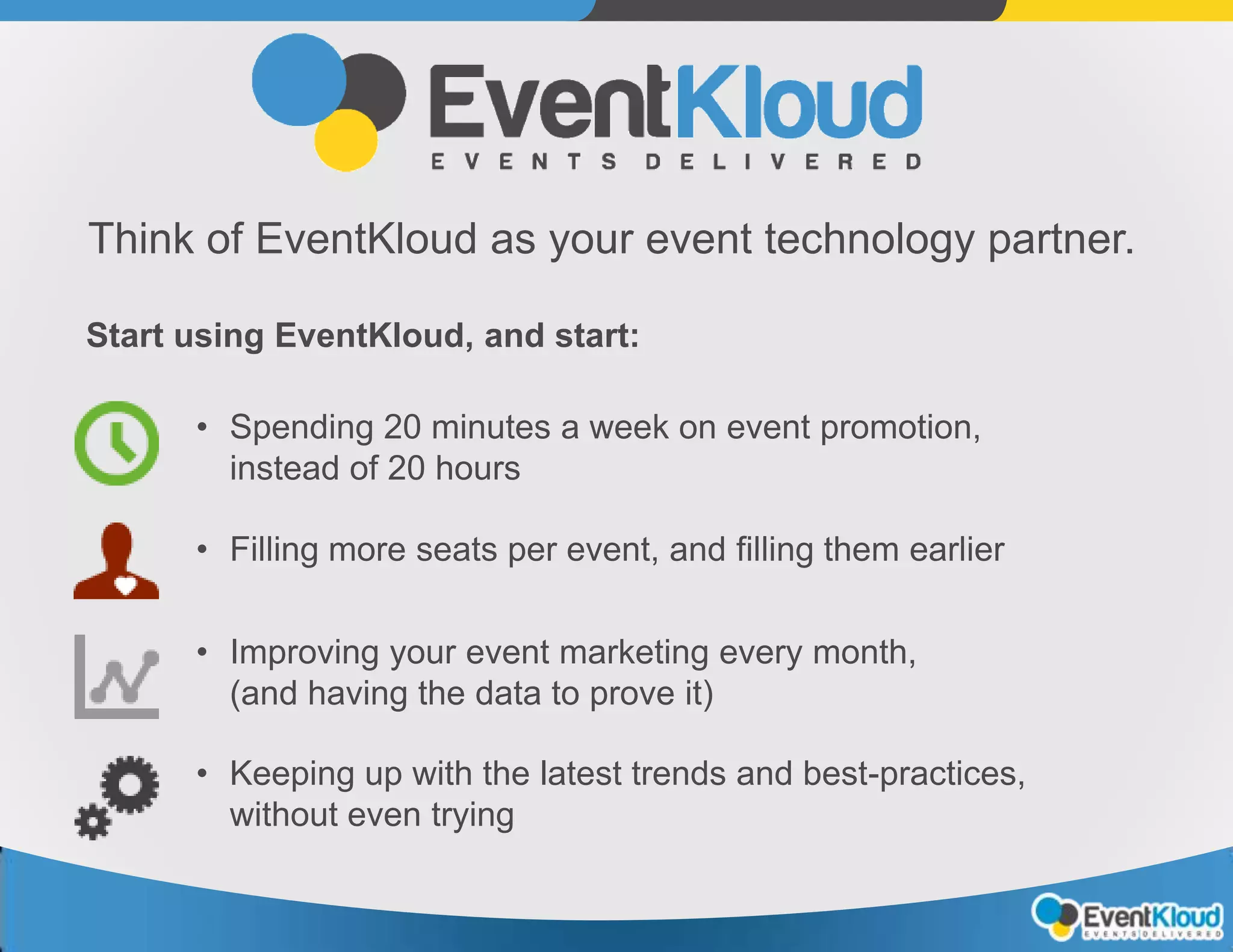 EventKloud
EVENTS DELIVERED

Think of EventKloud as your event technology partner.

Start using EventKloud, and start:

• Spending 20 minutes a week on event promotion, instead of 20 hours

• Filling more seats per event, and filling them earlier

• Improving your event marketing every month, (and having the data to prove it)

• Keeping up with the latest trends and best-practices, without even trying

EventKloud
EVENTS DELIVERED